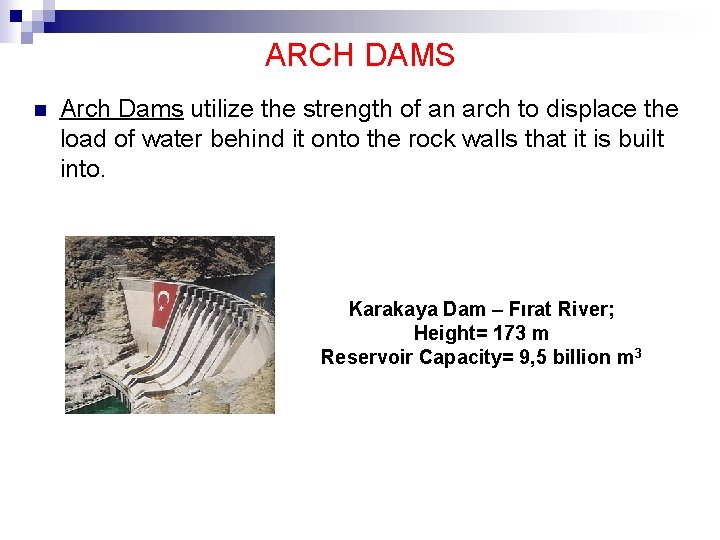 ARCH DAMS

Arch Dams utilize the strength of an arch to displace the load of water behind it onto the rock walls that it is built into.

Karakaya Dam – Fırat River;
Height= 173 m
Reservoir Capacity= 9,5 billion $m^3$